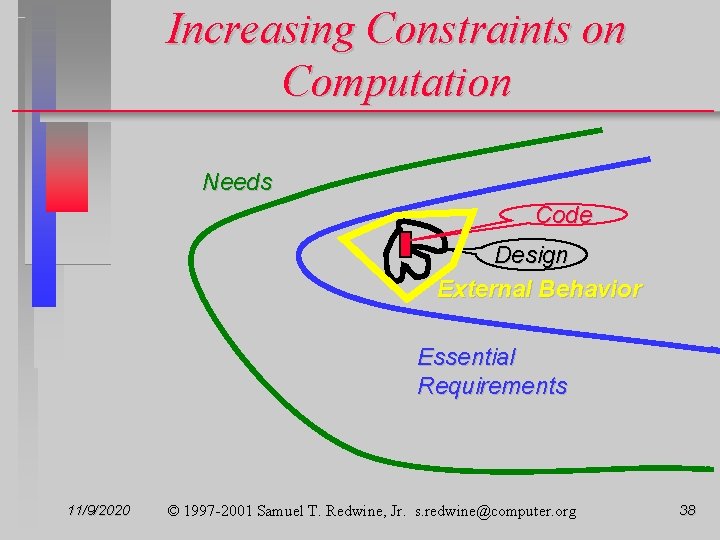 Increasing Constraints on Computation

Needs

Code

Design

External Behavior

Essential Requirements

11/9/2020 © 1997-2001 Samuel T. Redwine, Jr. s.redwine@computer.org 38